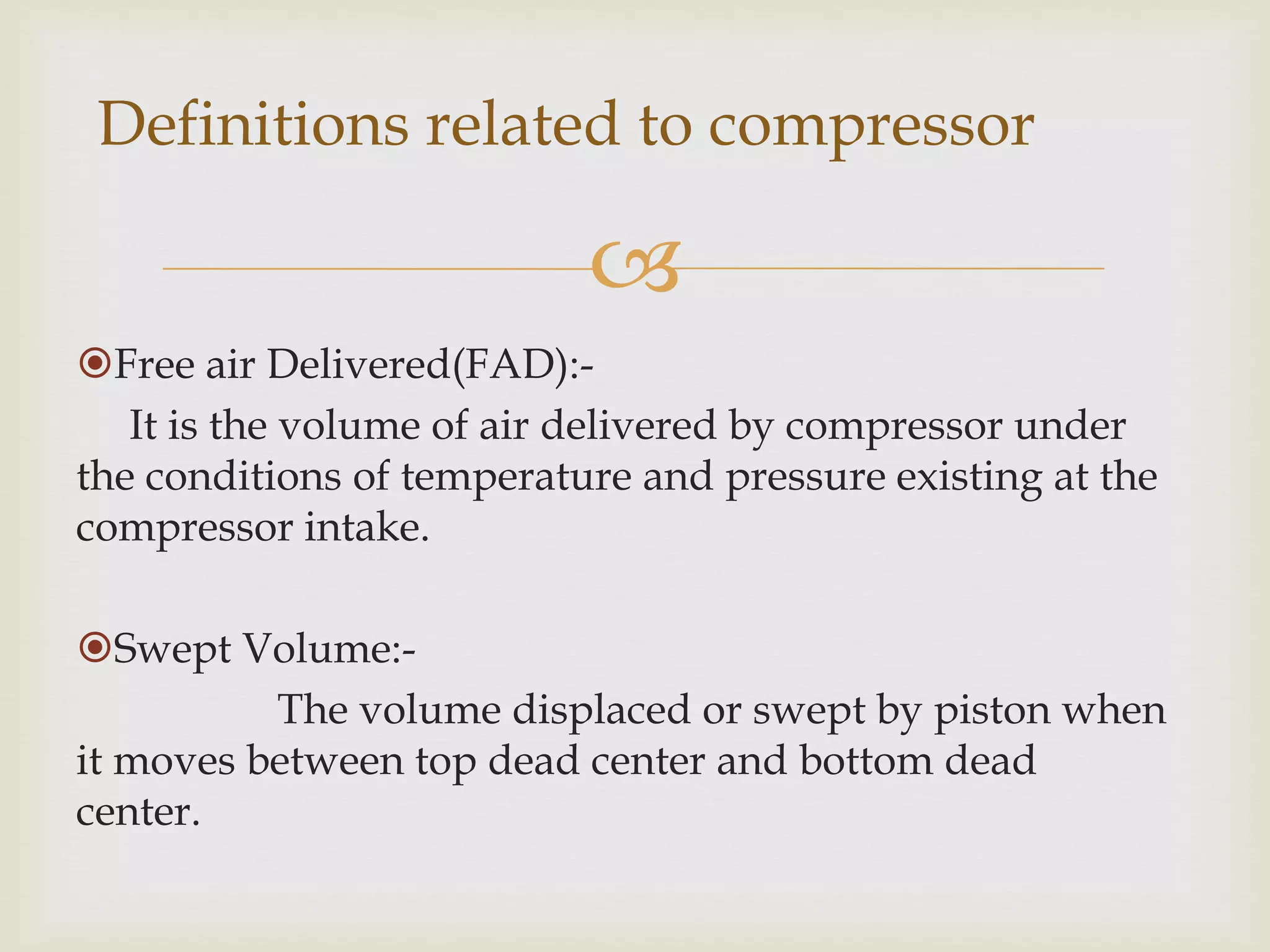 Definitions related to compressor

Free air Delivered(FAD):-

It is the volume of air delivered by compressor under the conditions of temperature and pressure existing at the compressor intake.

Swept Volume:-

The volume displaced or swept by piston when it moves between top dead center and bottom dead center.